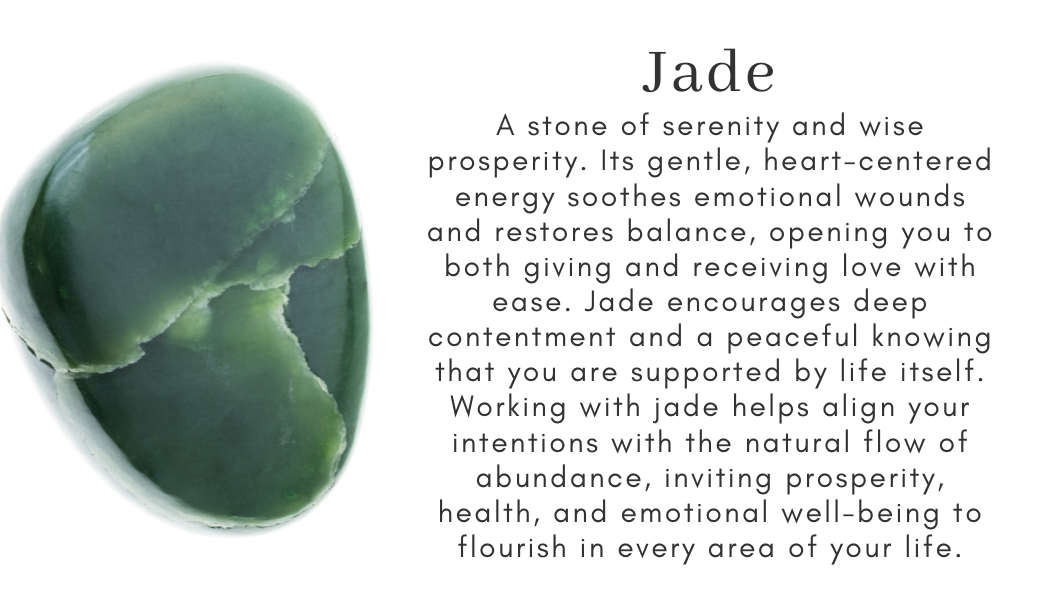 Jade

A stone of serenity and wise prosperity. Its gentle, heart-centered energy soothes emotional wounds and restores balance, opening you to both giving and receiving love with ease. Jade encourages deep contentment and a peaceful knowing that you are supported by life itself. Working with jade helps align your intentions with the natural flow of abundance, inviting prosperity, health, and emotional well-being to flourish in every area of your life.